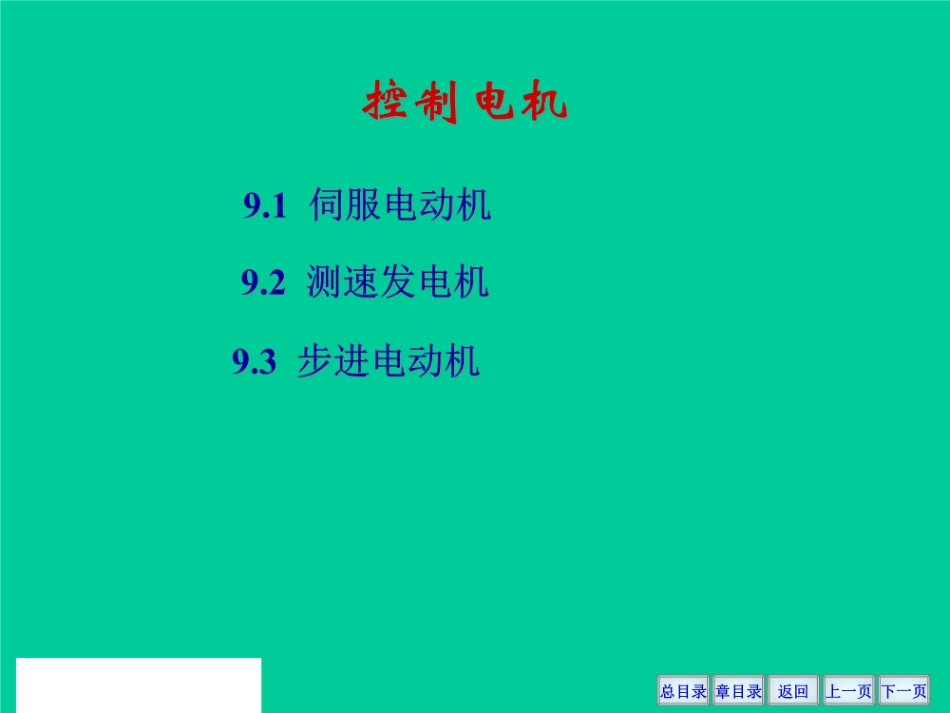 控制电机

9.1 伺服电动机

9.2 测速发电机

9.3 步进电动机

总目录 章目录 返回 上一页 下一页